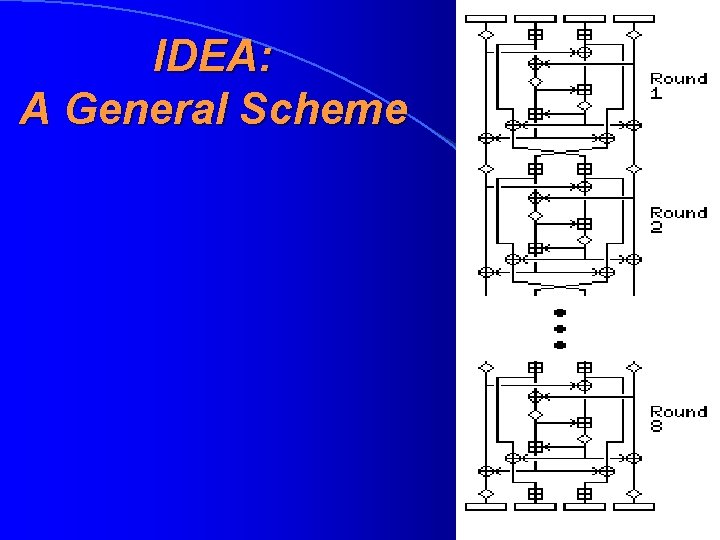 IDEA:
A General Scheme

Round 1

Round 2

Round 8